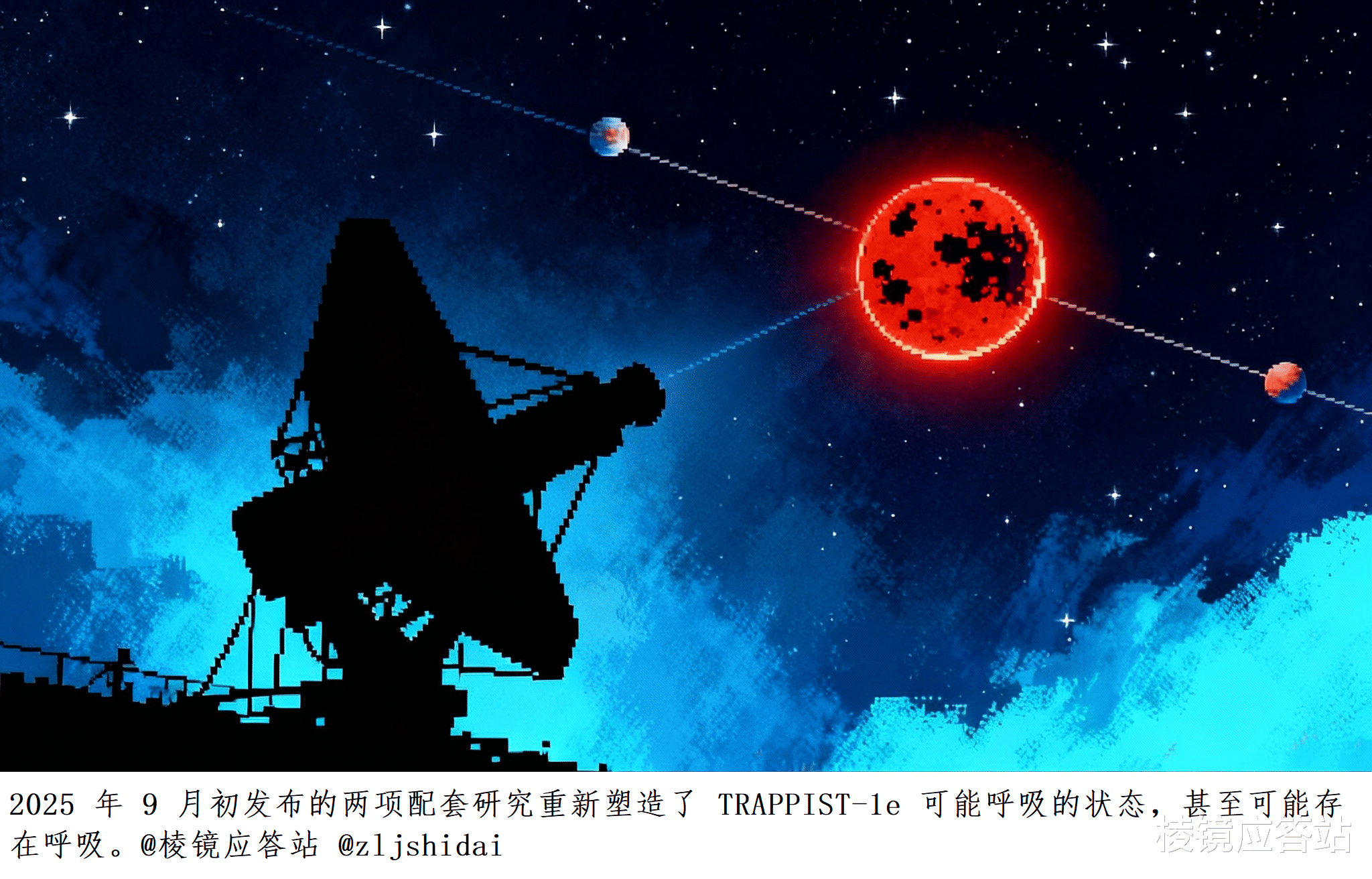 2025 年 9 月初发布的两项配套研究重新塑造了 TRAPPIST-1e 可能呼吸的状态，甚至可能存在呼吸。@棱镜应答站 @zljshidai

棱镜应答站